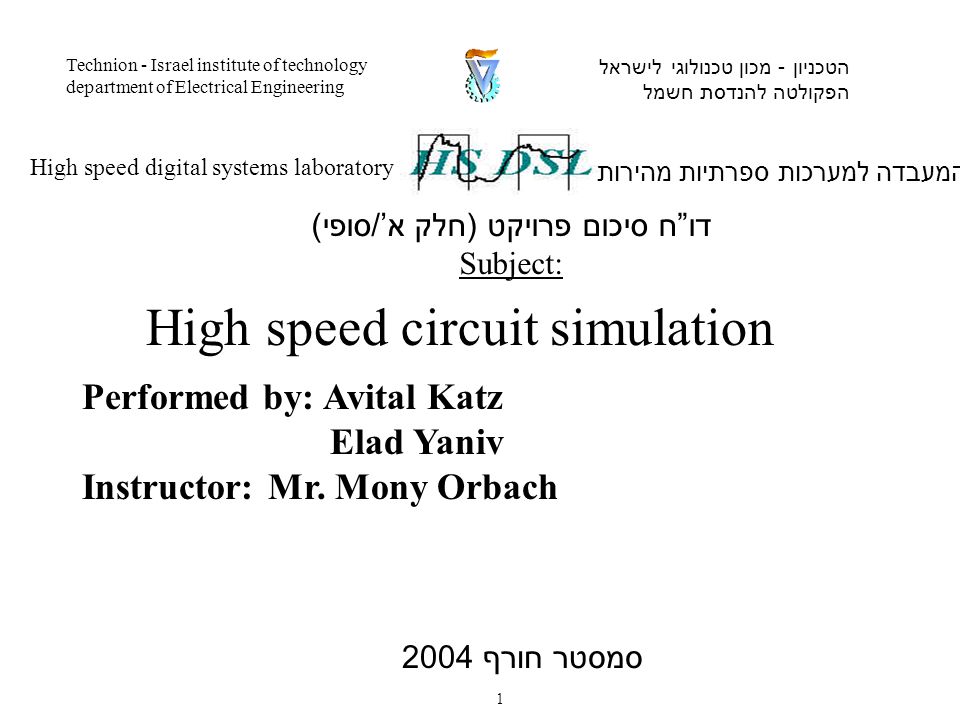 Technion - Israel institute of technology
department of Electrical Engineering

הטכניון - מכון טכנולוגי לישראל
הפקולטה להנדסת חשמל

High speed digital systems laboratory

HS DSL

המעבדה למערכות ספרתיות מהירות

דו"ח סיכום פרויקט (חלק א'/סופי)

Subject:

High speed circuit simulation

Performed by: Avital Katz
Elad Yaniv
Instructor: Mr. Mony Orbach

סמסטר חורף 2004

1